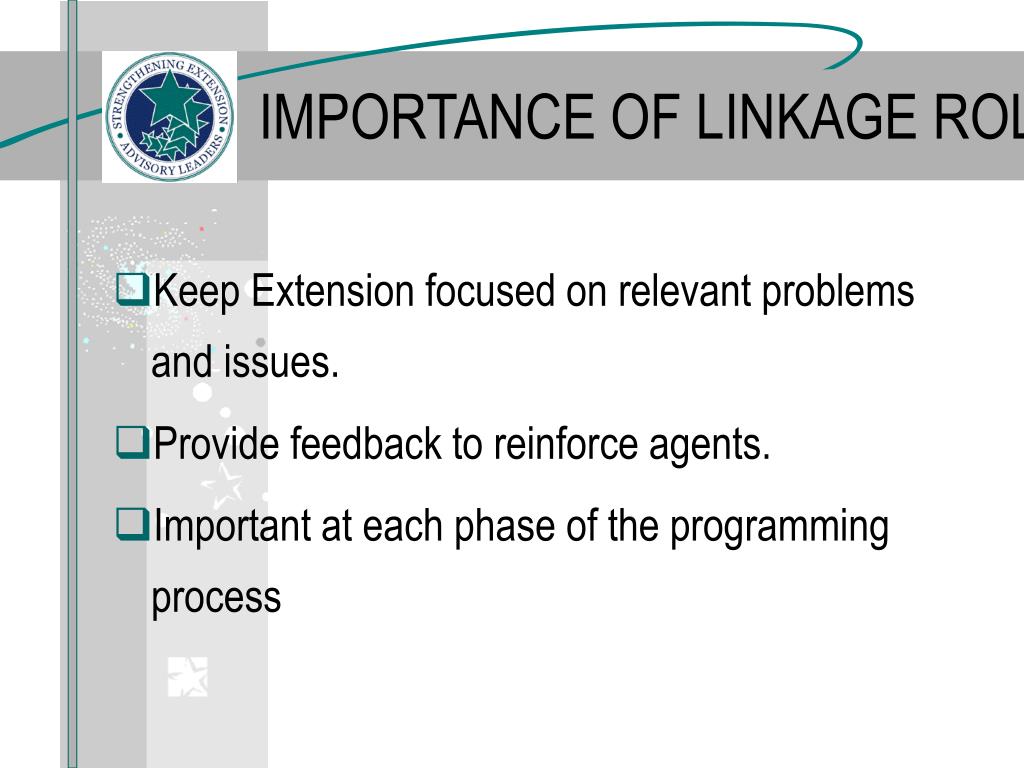 STRENGTHENING EXTENSION ADVISORY LEADERS

IMPORTANCE OF LINKAGE ROL

❑Keep Extension focused on relevant problems and issues.

❑Provide feedback to reinforce agents.

❑Important at each phase of the programming process